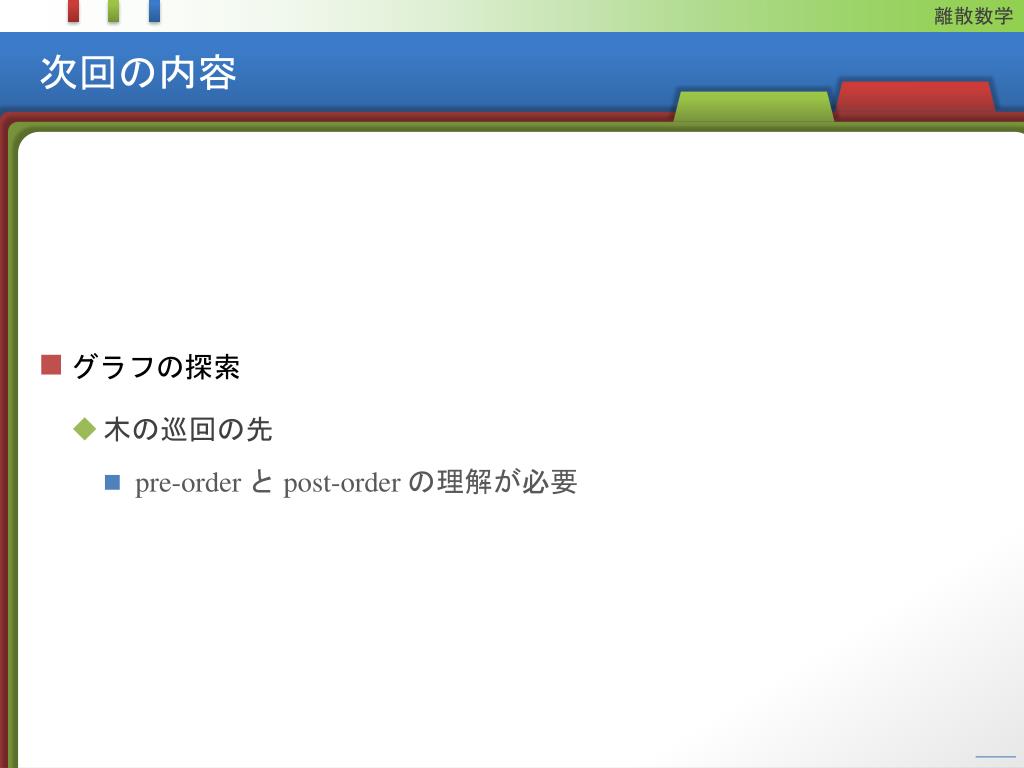 離散数学

次回の内容

グラフの探索

木の巡回の先

pre-order と post-order の理解が必要